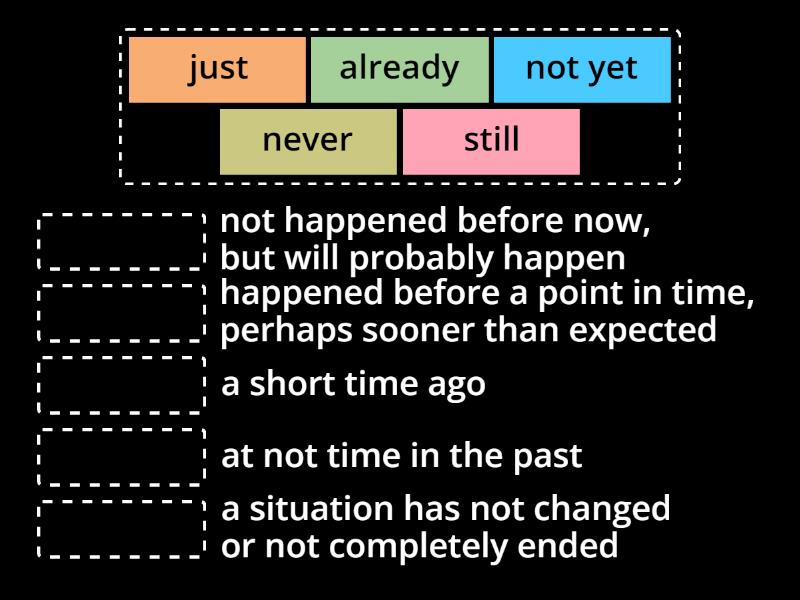 just
already
not yet
never
still

not happened before now, but will probably happen

happened before a point in time, perhaps sooner than expected

a short time ago

at not time in the past

a situation has not changed or not completely ended